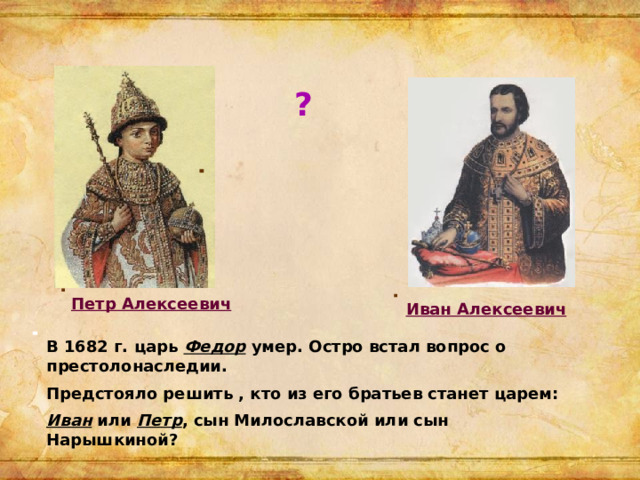 ?

Петр Алексеевич

Иван Алексеевич

В 1682 г. царь Федор умер. Остро встал вопрос о престолонаследии.

Предстояло решить , кто из его братьев станет царем:

Иван или Петр, сын Милославской или сын Нарышкиной?